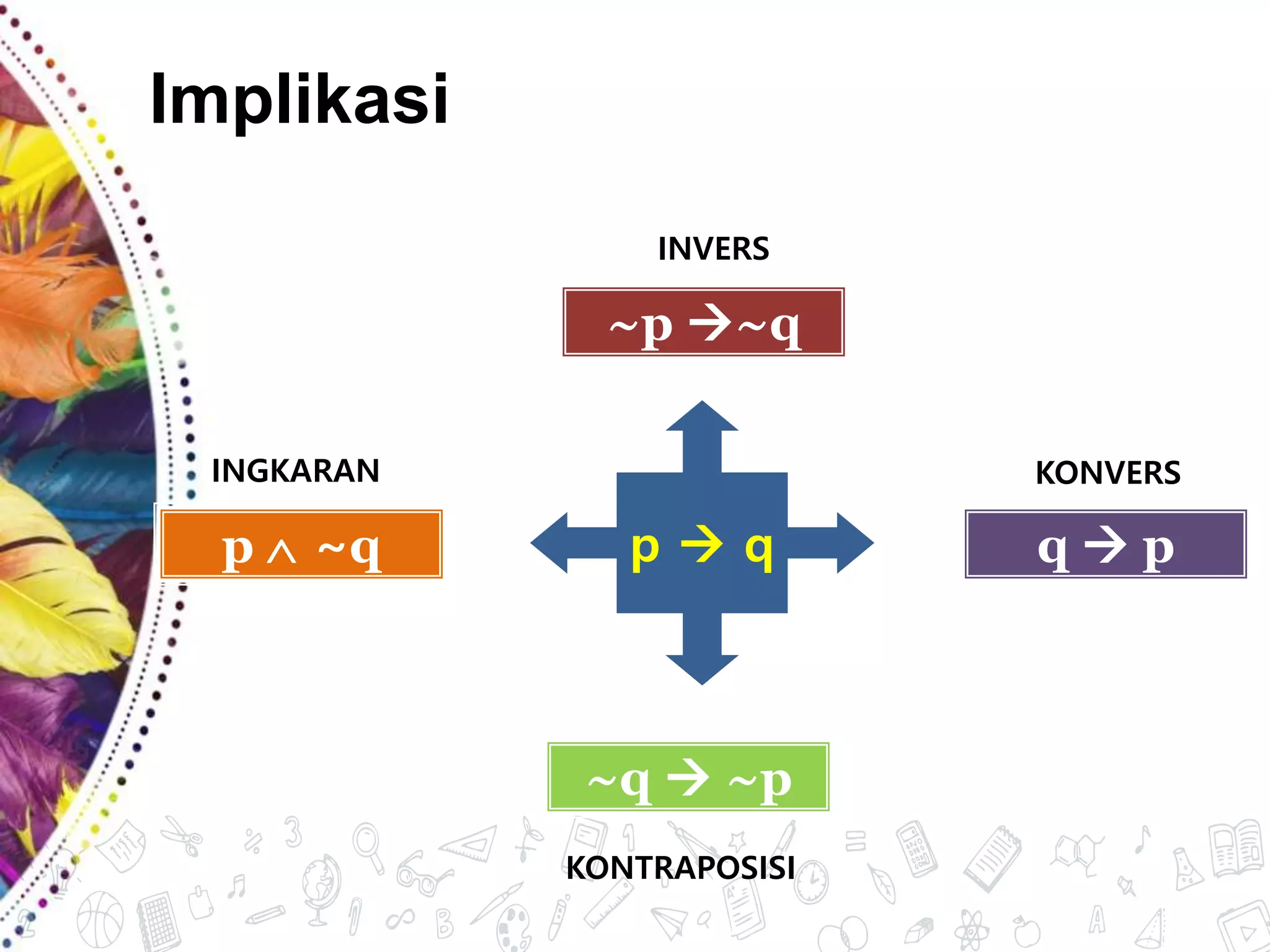 Implikasi

INVERS

$\sim p \rightarrow \sim q$

INGKARAN

$p \wedge \sim q$

$p \rightarrow q$

KONVERS

$q \rightarrow p$

$\sim q \rightarrow \sim p$

KONTRAPOSISI